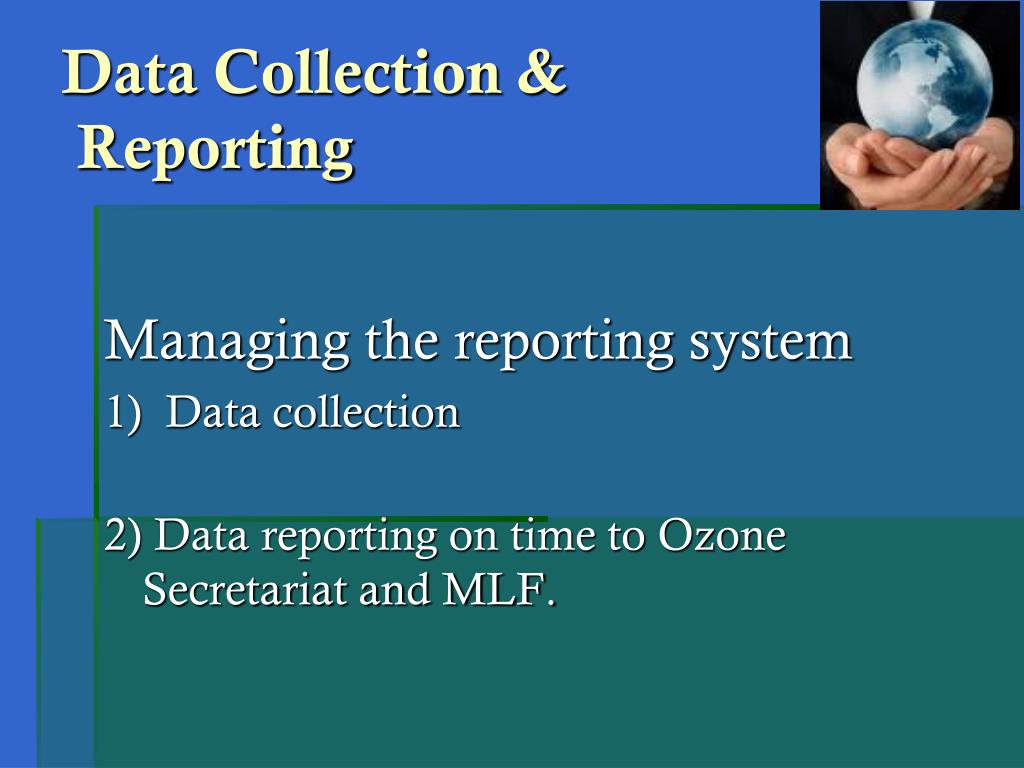 Data Collection & Reporting

Managing the reporting system

1) Data collection

2) Data reporting on time to Ozone Secretariat and MLF.